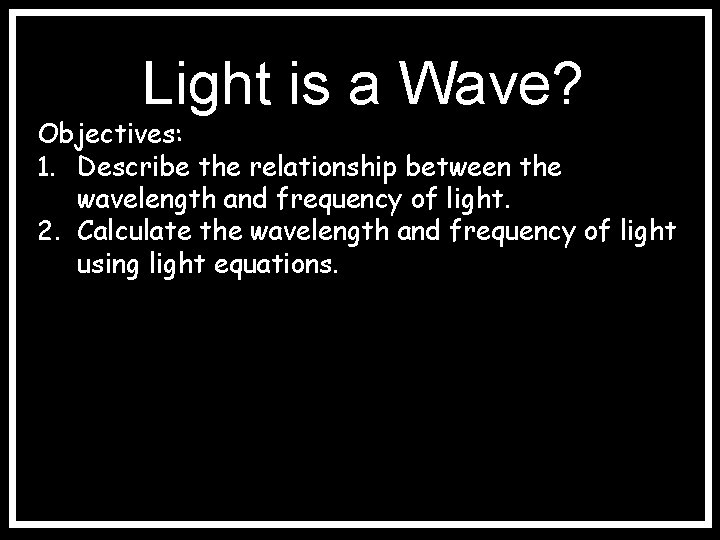 Light is a Wave?

Objectives:

1. Describe the relationship between the wavelength and frequency of light.
2. Calculate the wavelength and frequency of light using light equations.